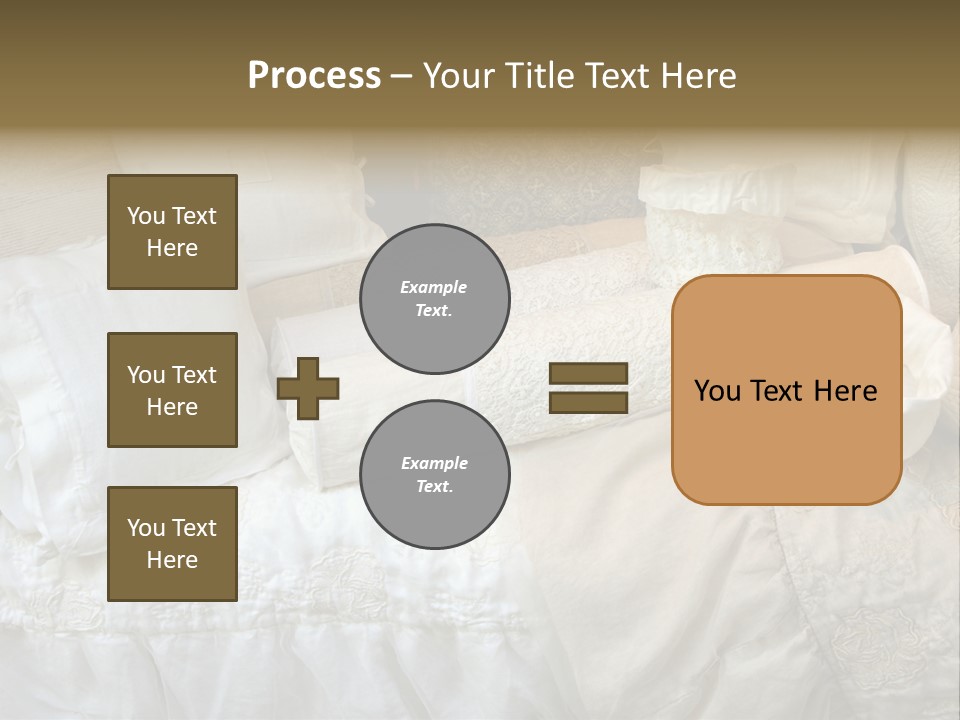 Process – Your Title Text Here

You Text Here

You Text Here

You Text Here

Example Text.

Example Text.

You Text Here